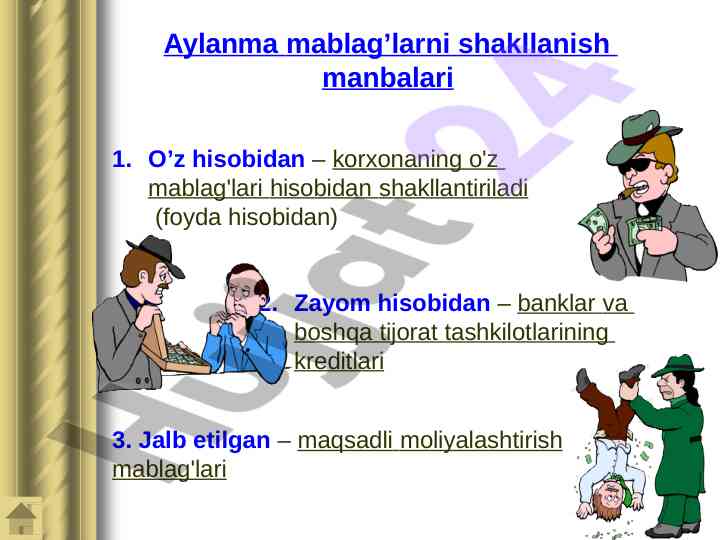 Aylanma mablag’larni shakllanish manbalari

1. O’z hisobidan – korxonaning o'z mablag'lari hisobidan shakllantiriladi (foyda hisobidan)

2. Zayom hisobidan – banklar va boshqa tijorat tashkilotlarining kreditlari

3. Jalb etilgan – maqsadli moliyalashtirish mablag'lari

Hujjat24